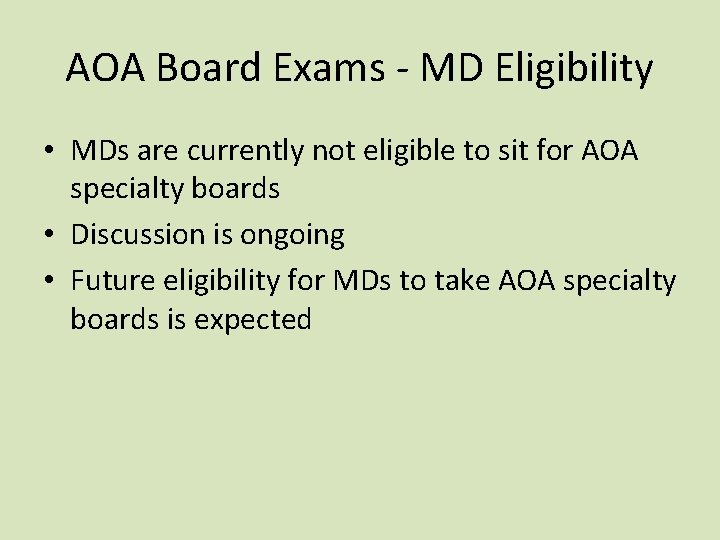 AOA Board Exams - MD Eligibility

• MDs are currently not eligible to sit for AOA specialty boards
• Discussion is ongoing
• Future eligibility for MDs to take AOA specialty boards is expected